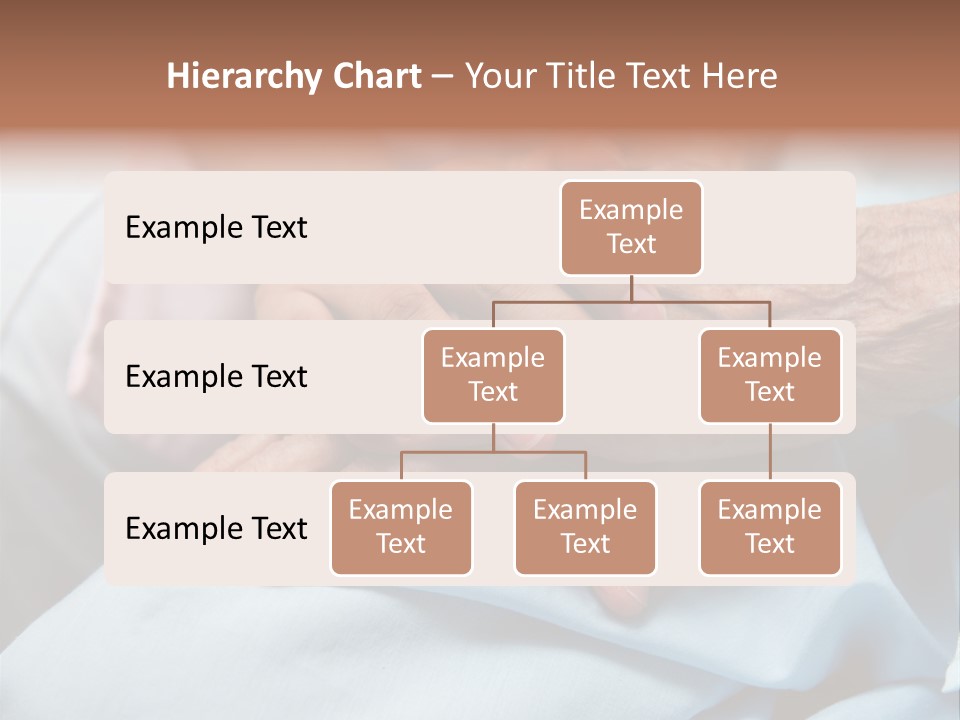 Hierarchy Chart – Your Title Text Here

Example Text

Example Text

Example Text

Example Text

Example Text

Example Text

Example Text

Example Text

Example Text